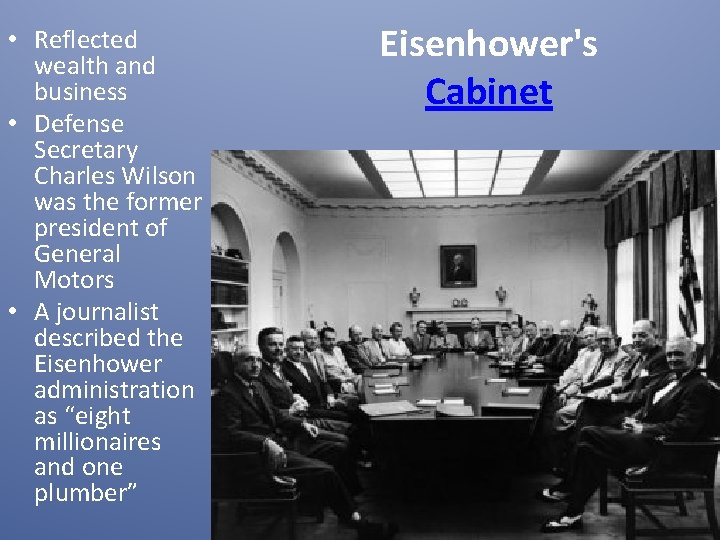 Eisenhower's Cabinet

• Reflected wealth and business
• Defense Secretary Charles Wilson was the former president of General Motors
• A journalist described the Eisenhower administration as “eight millionaires and one plumber”